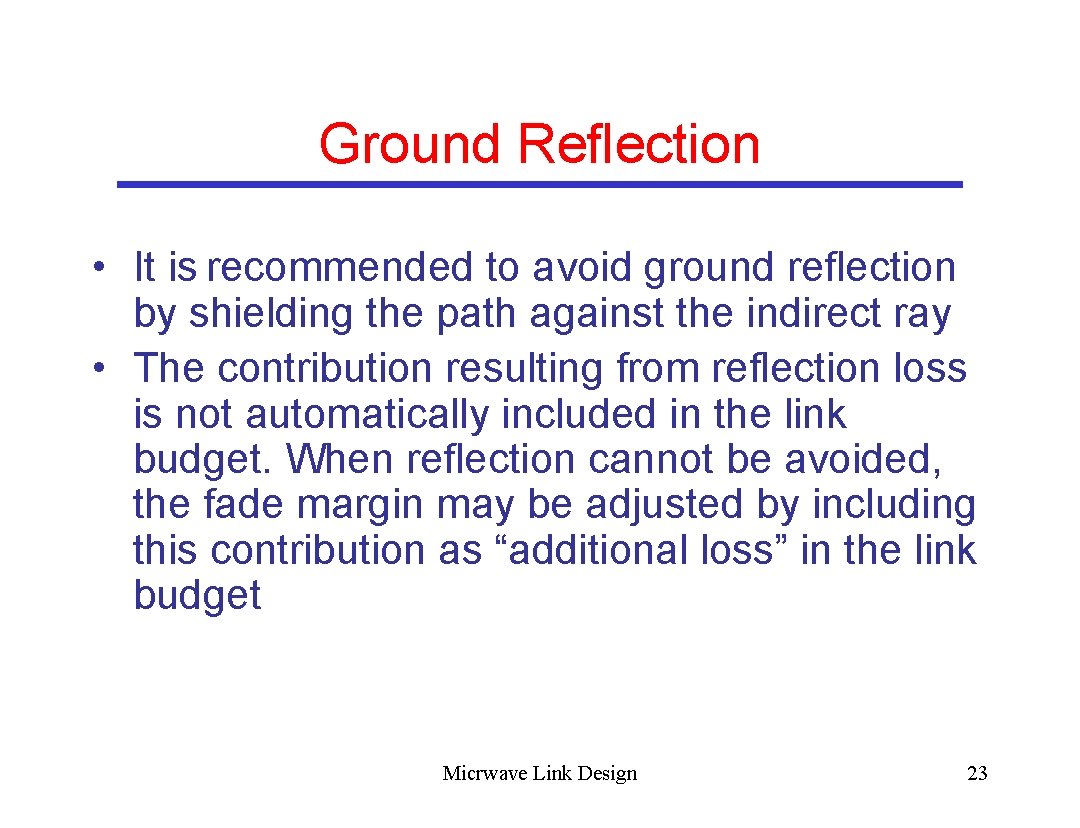 Ground Reflection

• It is recommended to avoid ground reflection by shielding the path against the indirect ray
• The contribution resulting from reflection loss is not automatically included in the link budget. When reflection cannot be avoided, the fade margin may be adjusted by including this contribution as “additional loss” in the link budget

Micrwave Link Design

23